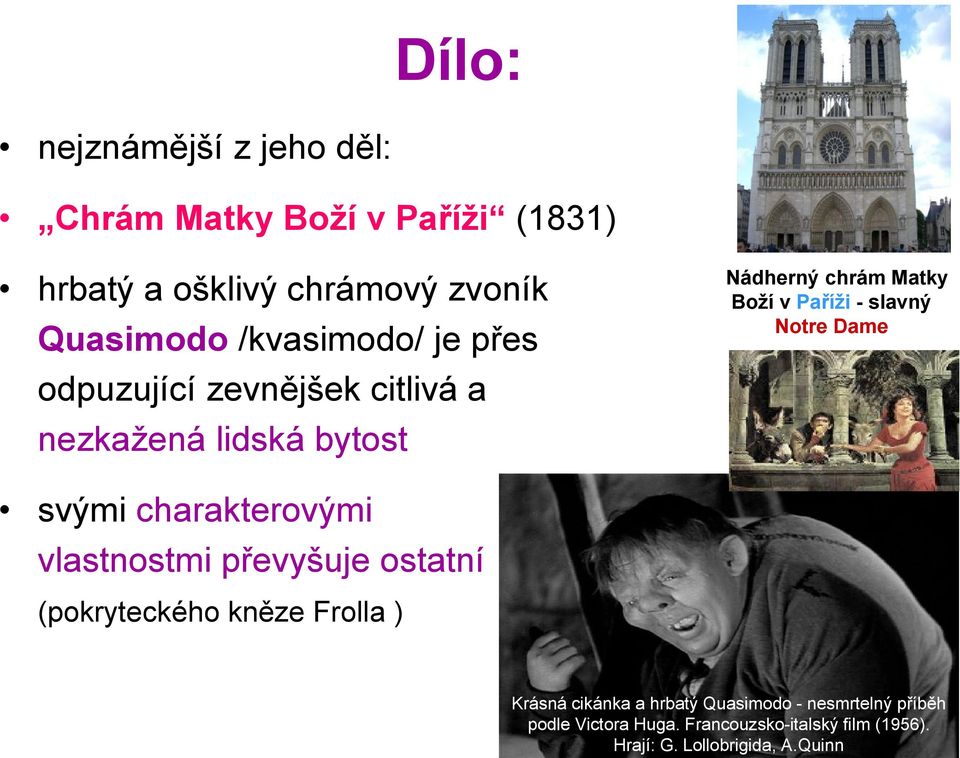 Dílo:

• nejznámější z jeho děl:

• „Chrám Matky Boží v Paříži“ (1831)

• hrbatý a ošklivý chrámový zvoník Quasimodo /kvasimodo/ je přes odpuzující zevnějšek citlivá a nezkažená lidská bytost

• svými charakterovými vlastnostmi převyšuje ostatní (pokryteckého kněze Frolla )

Nádherný chrám Matky Boží v Paříži - slavný Notre Dame

Krásná cikánka a hrbatý Quasimodo - nesmrtelný příběh podle Victora Huga. Francouzsko-italský film (1956). Hrají: G. Lollobrigida, A.Quinn